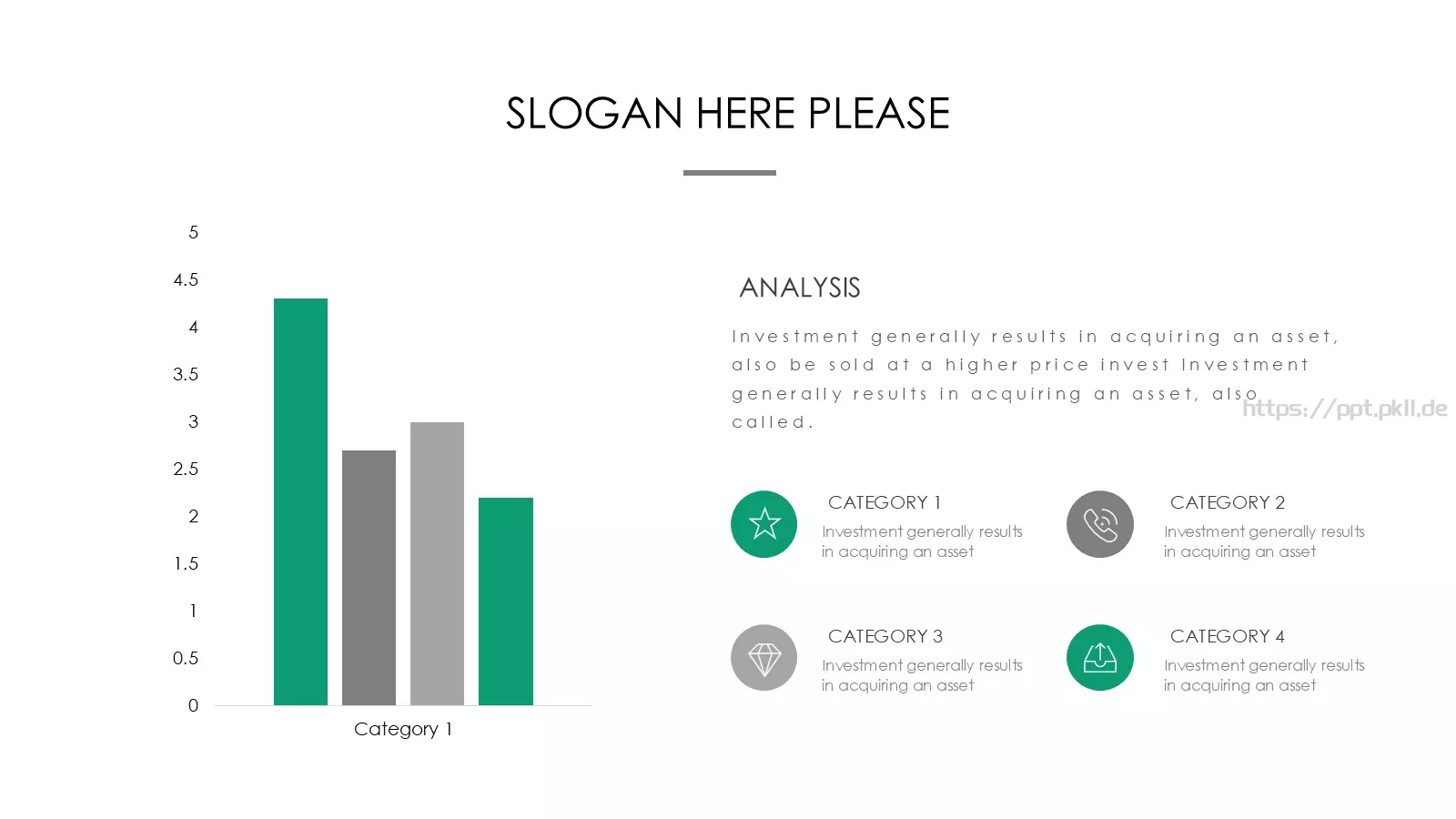 SLOGAN HERE PLEASE

5
4.5
4
3.5
3
2.5
2
1.5
1
0.5
0

Category 1

ANALYSIS

Investment generally results in acquiring an asset, also be sold at a higher price invest Investment generally results in acquiring an asset, also called.

https://ppt.pkll.de

CATEGORY 1
Investment generally results in acquiring an asset

CATEGORY 2
Investment generally results in acquiring an asset

CATEGORY 3
Investment generally results in acquiring an asset

CATEGORY 4
Investment generally results in acquiring an asset